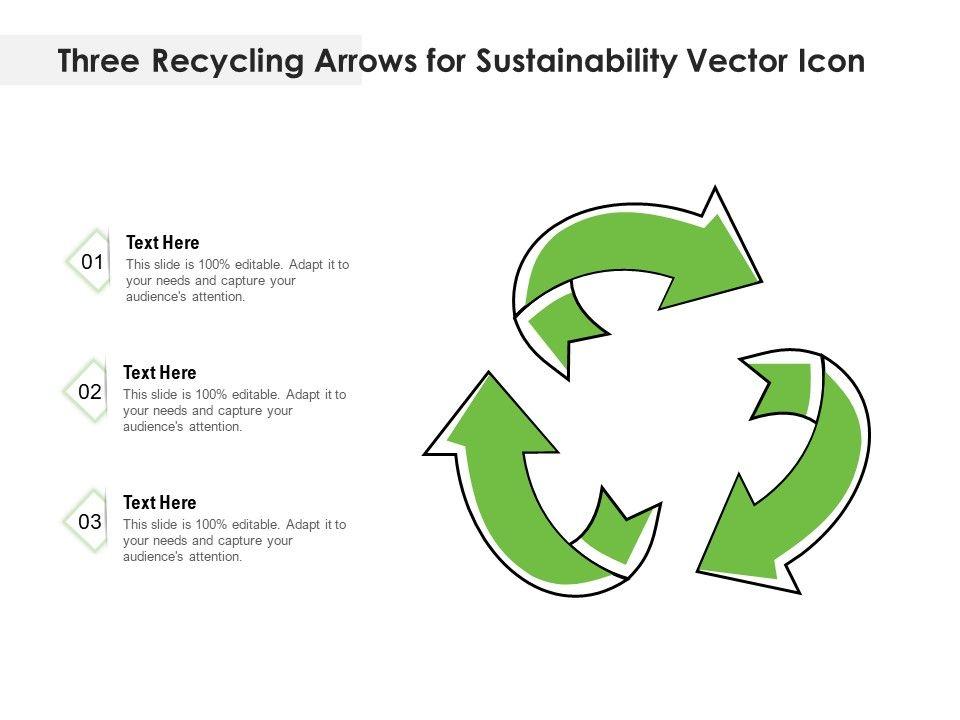 Three Recycling Arrows for Sustainability Vector Icon

01

Text Here

This slide is 100% editable. Adapt it to your needs and capture your audience's attention.

02

Text Here

This slide is 100% editable. Adapt it to your needs and capture your audience's attention.

03

Text Here

This slide is 100% editable. Adapt it to your needs and capture your audience's attention.